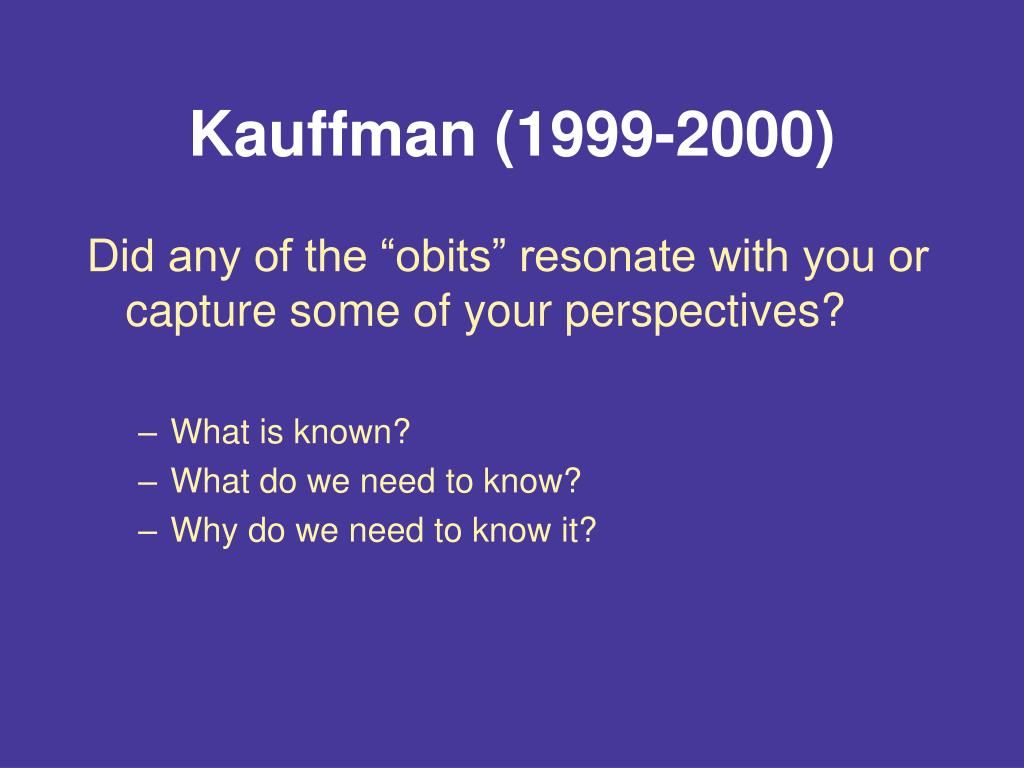 Kauffman (1999-2000)

Did any of the “obits” resonate with you or capture some of your perspectives?

– What is known?
– What do we need to know?
– Why do we need to know it?